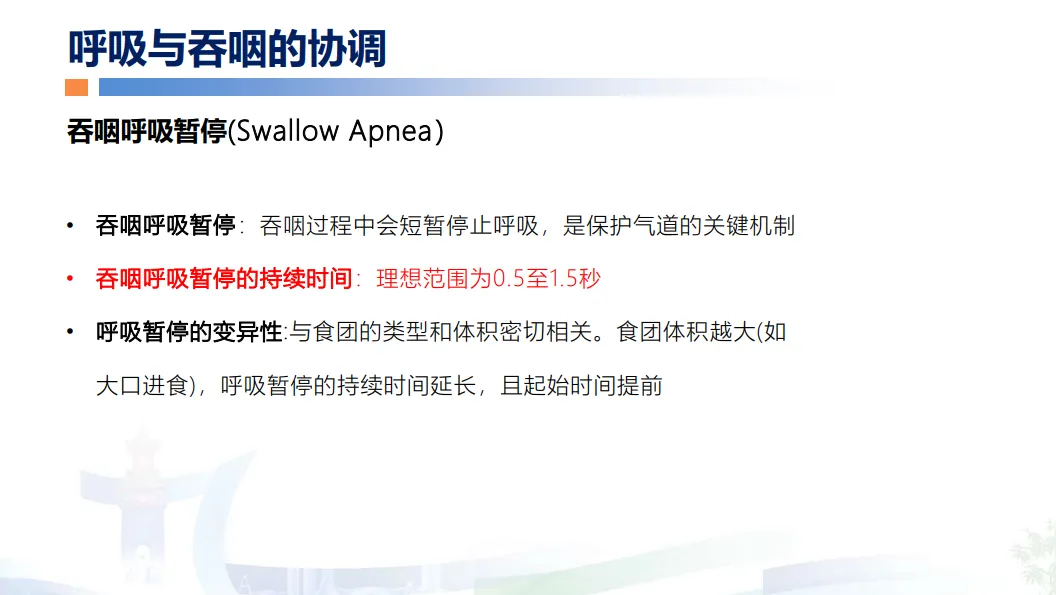 呼吸与吞咽的协调

吞咽呼吸暂停(Swallow Apnea)

• 吞咽呼吸暂停：吞咽过程中会短暂停止呼吸，是保护气道的关键机制

• 吞咽呼吸暂停的持续时间：理想范围为0.5至1.5秒

• 呼吸暂停的变异性:与食团的类型和体积密切相关。食团体积越大(如大口进食)，呼吸暂停的持续时间延长，且起始时间提前